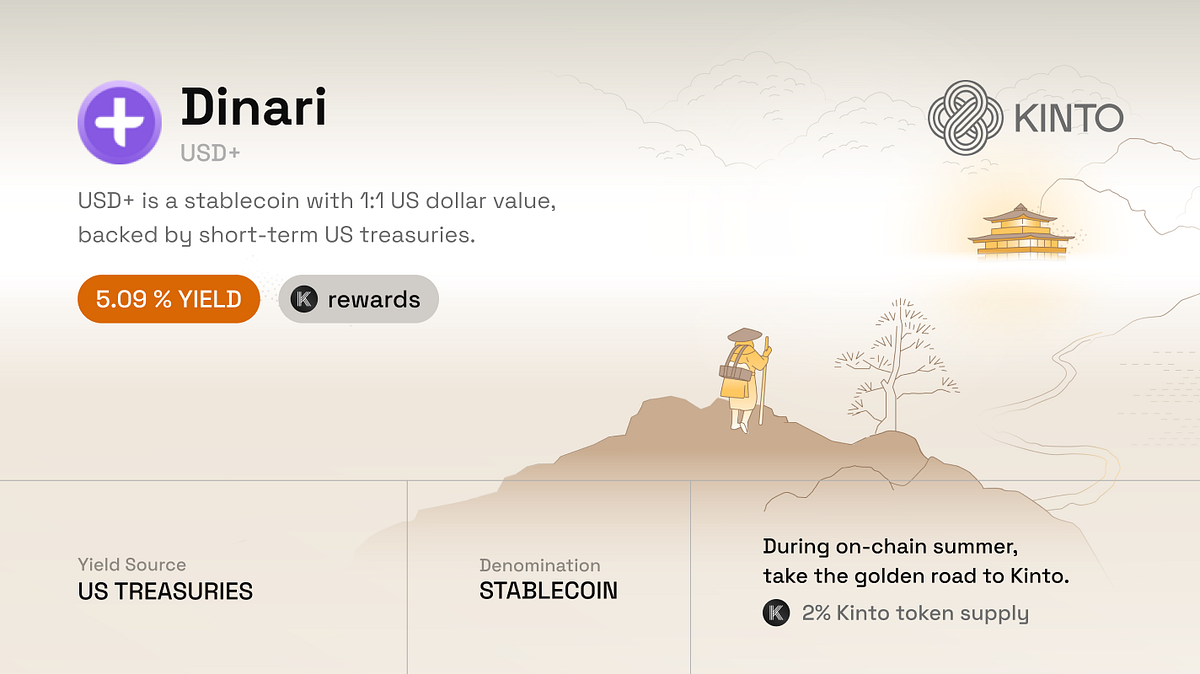 Dinari
USD+

KINTO

USD+ is a stablecoin with 1:1 US dollar value, backed by short-term US treasuries.

5.09 % YIELD

K rewards

Yield Source
US TREASURIES

Denomination
STABLECOIN

During on-chain summer, take the golden road to Kinto.

K 2% Kinto token supply